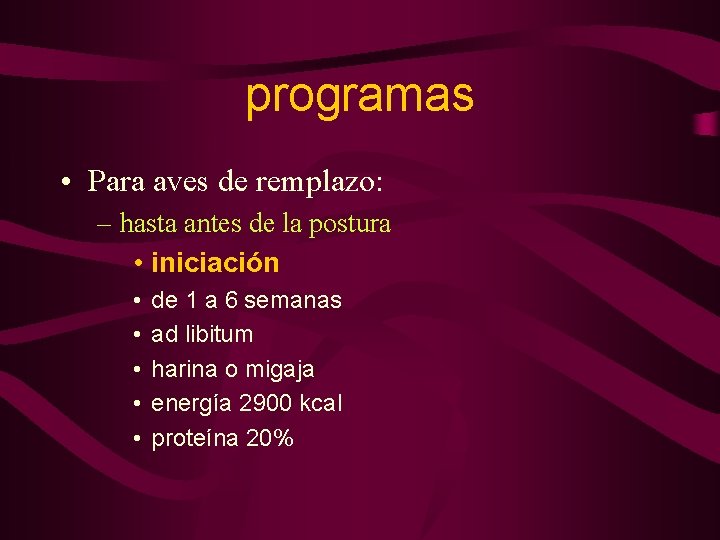 programas

• Para aves de remplazo:

– hasta antes de la postura

• iniciación
• de 1 a 6 semanas
• ad libitum
• harina o migaja
• energía 2900 kcal
• proteína 20%